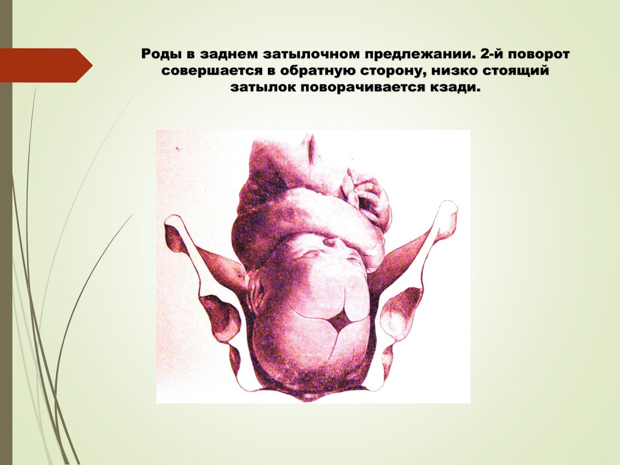 Роды в заднем затылочном предлежании. 2-й поворот совершается в обратную сторону, низко стоящий затылок поворачивается кзади.